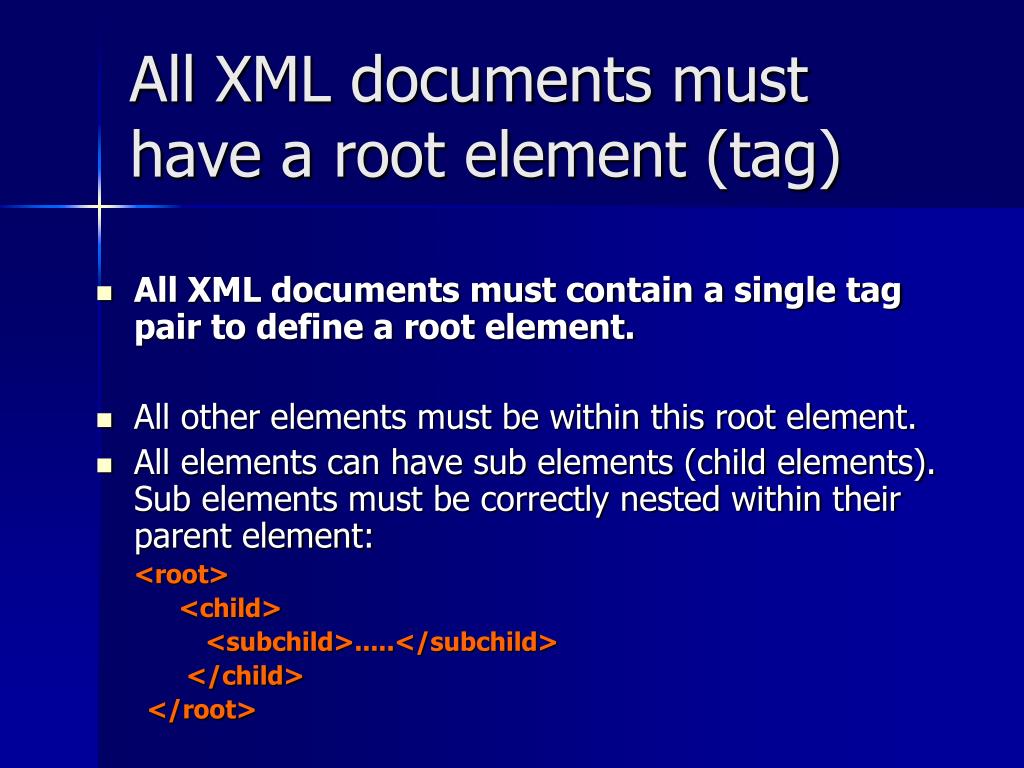 All XML documents must have a root element (tag)

All XML documents must contain a single tag pair to define a root element.

All other elements must be within this root element.

All elements can have sub elements (child elements). Sub elements must be correctly nested within their parent element:

<root>
<child>
<subchild>.....</subchild>
</child>
</root>